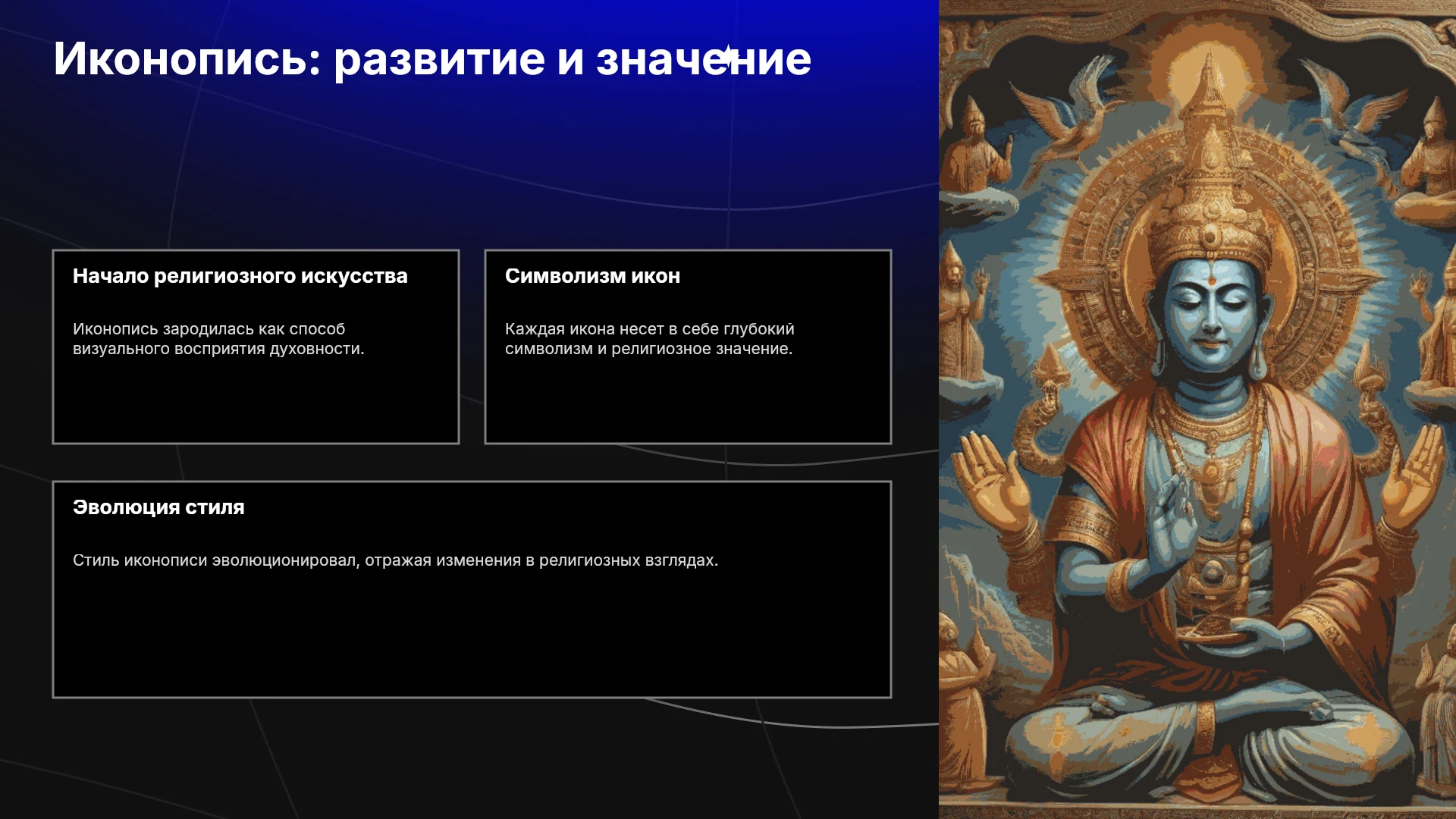 Иконопись: развитие и значение

Начало религиозного искусства

Иконопись зародилась как способ визуального восприятия духовности.

Символизм икон

Каждая икона несет в себе глубокий символизм и религиозное значение.

Эволюция стиля

Стиль иконописи эволюционировал, отражая изменения в религиозных взглядах.